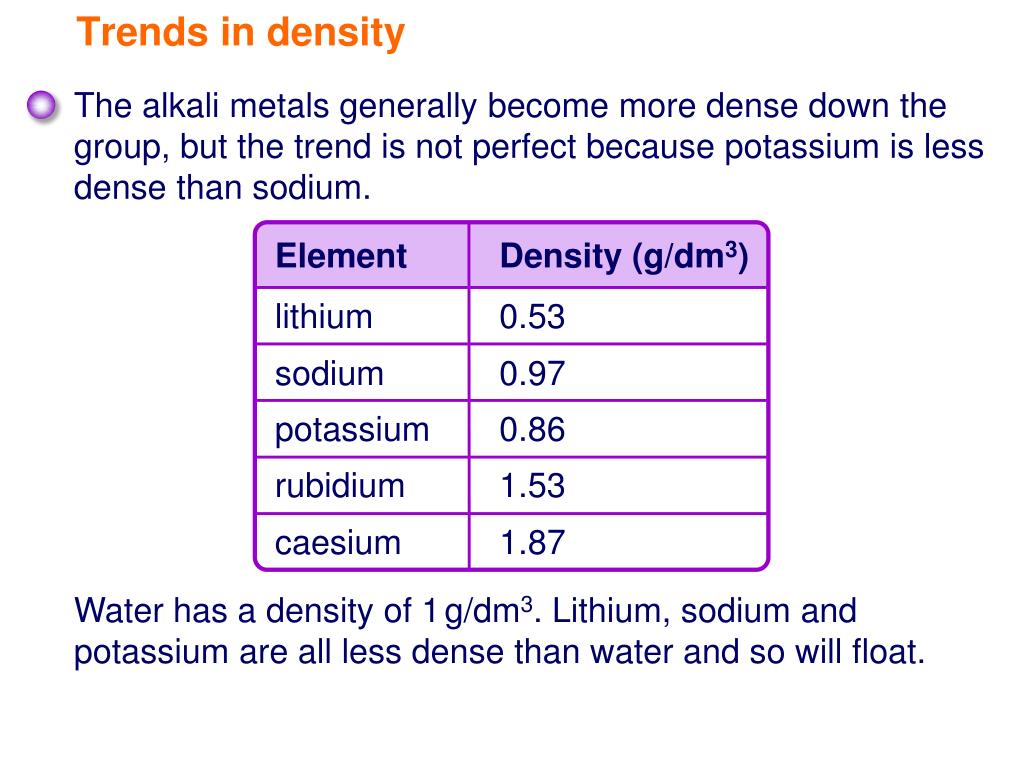 Trends in density

The alkali metals generally become more dense down the group, but the trend is not perfect because potassium is less dense than sodium.

| Element | Density (g/dm$^3$) |
|---|---|
| lithium | 0.53 |
| sodium | 0.97 |
| potassium | 0.86 |
| rubidium | 1.53 |
| caesium | 1.87 |

Water has a density of 1 g/dm$^3$. Lithium, sodium and potassium are all less dense than water and so will float.